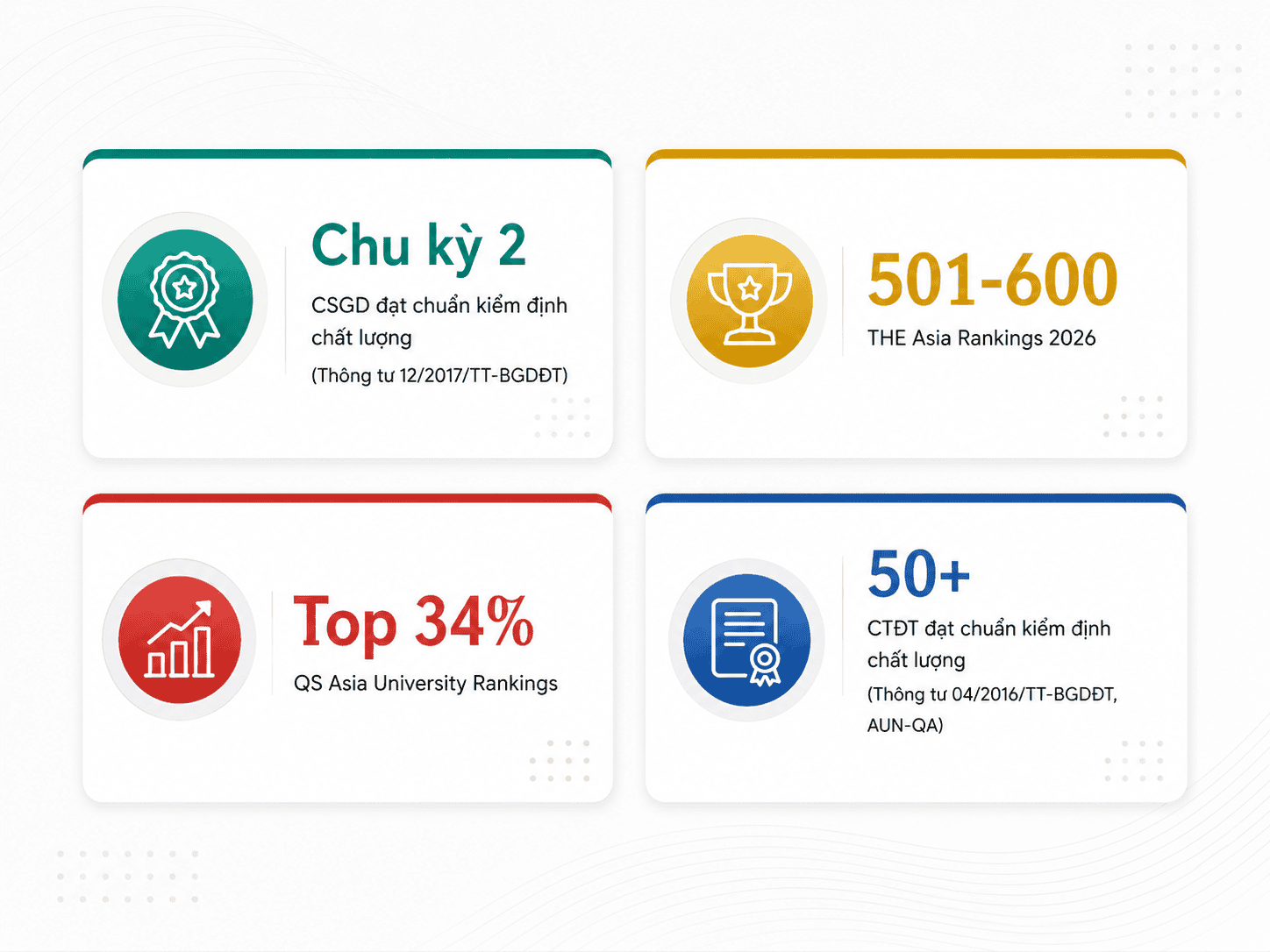 Chu kỳ 2

CSGD đạt chuẩn kiểm định chất lượng

(Thông tư 12/2017/TT-BGDĐT)

501-600

THE Asia Rankings 2026

Top 34%

QS Asia University Rankings

50+

CTĐT đạt chuẩn kiểm định chất lượng

(Thông tư 04/2016/TT-BGDĐT, AUN-QA)